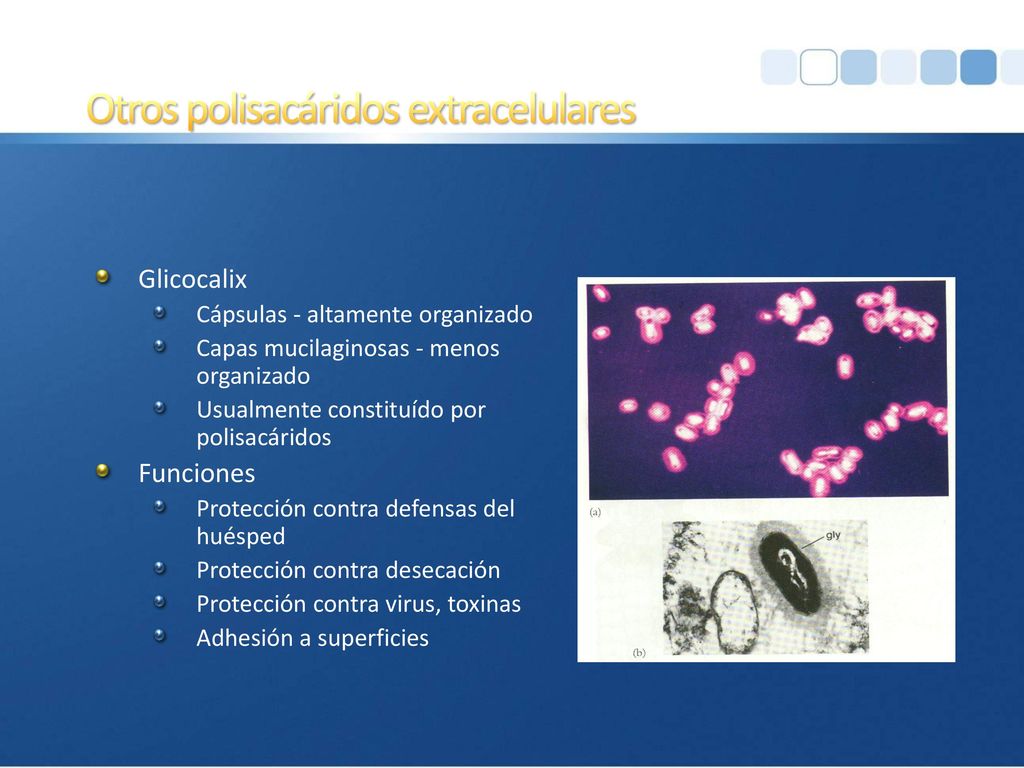 Otros polisacáridos extracelulares

Glicocalix
Cápsulas - altamente organizado
Capas mucilaginosas - menos organizado
Usualmente constituído por polisacáridos

Funciones
Protección contra defensas del huésped
Protección contra desecación
Protección contra virus, toxinas
Adhesión a superficies

(a)

gly

(b)